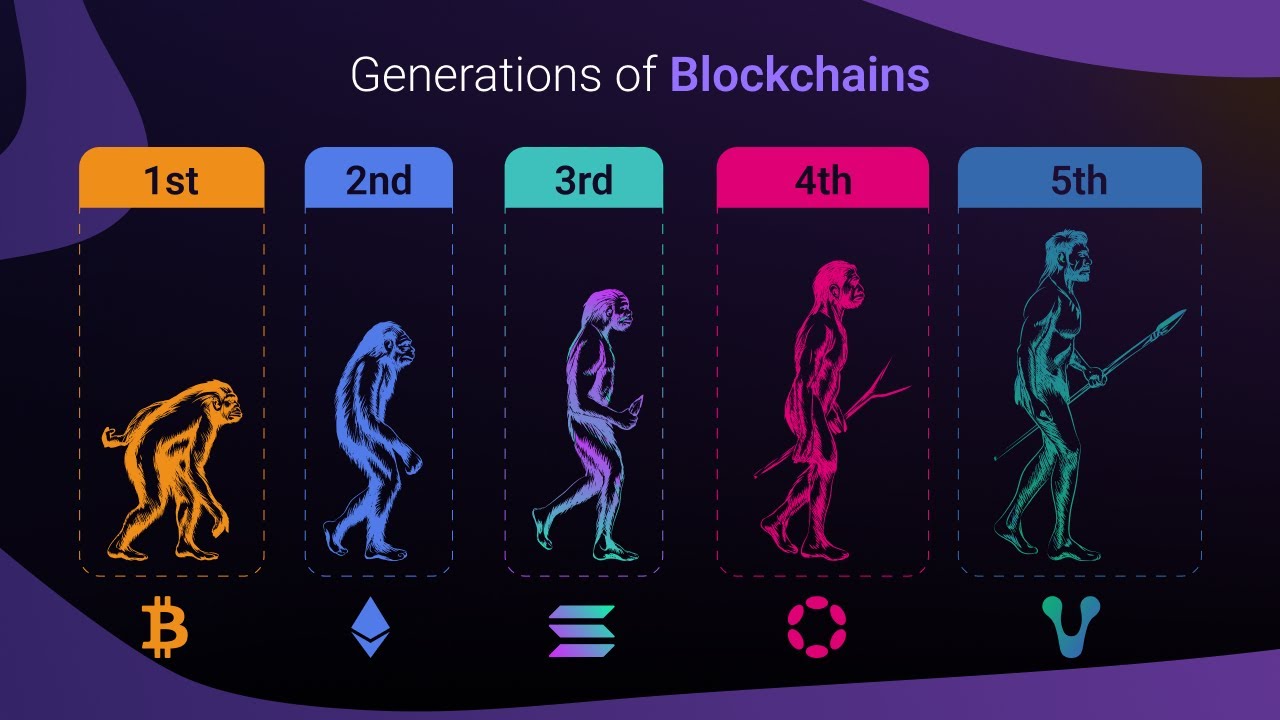 Generations of Blockchains

1st

2nd

3rd

4th

5th